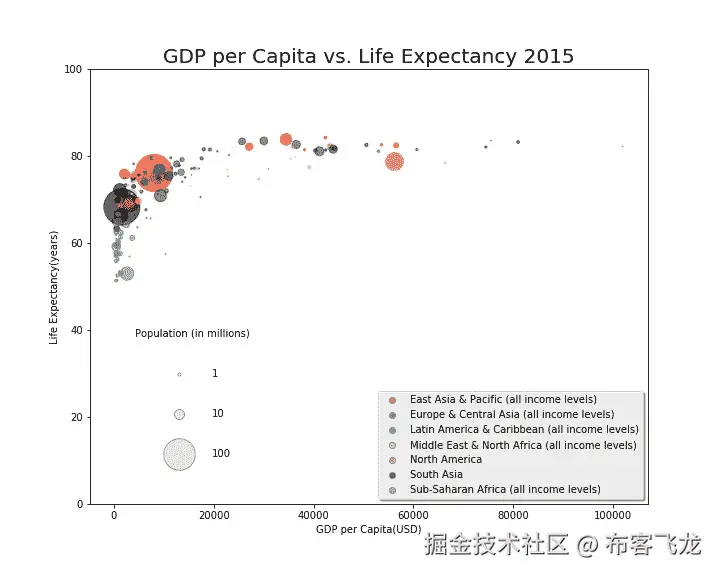 GDP per Capita vs. Life Expectancy 2015

Life Expectancy(years)

100
80
60
40
20
0

Population (in millions)

1
10
100

East Asia & Pacific (all income levels)
Europe & Central Asia (all income levels)
Latin America & Caribbean (all income levels)
Middle East & North Africa (all income levels)
North America
South Asia
Sub-Saharan Africa (all income levels)

0 20000 40000 60000 80000 100000

GDP per Capita(USD)

掘金技术社区 @ 布客飞龙